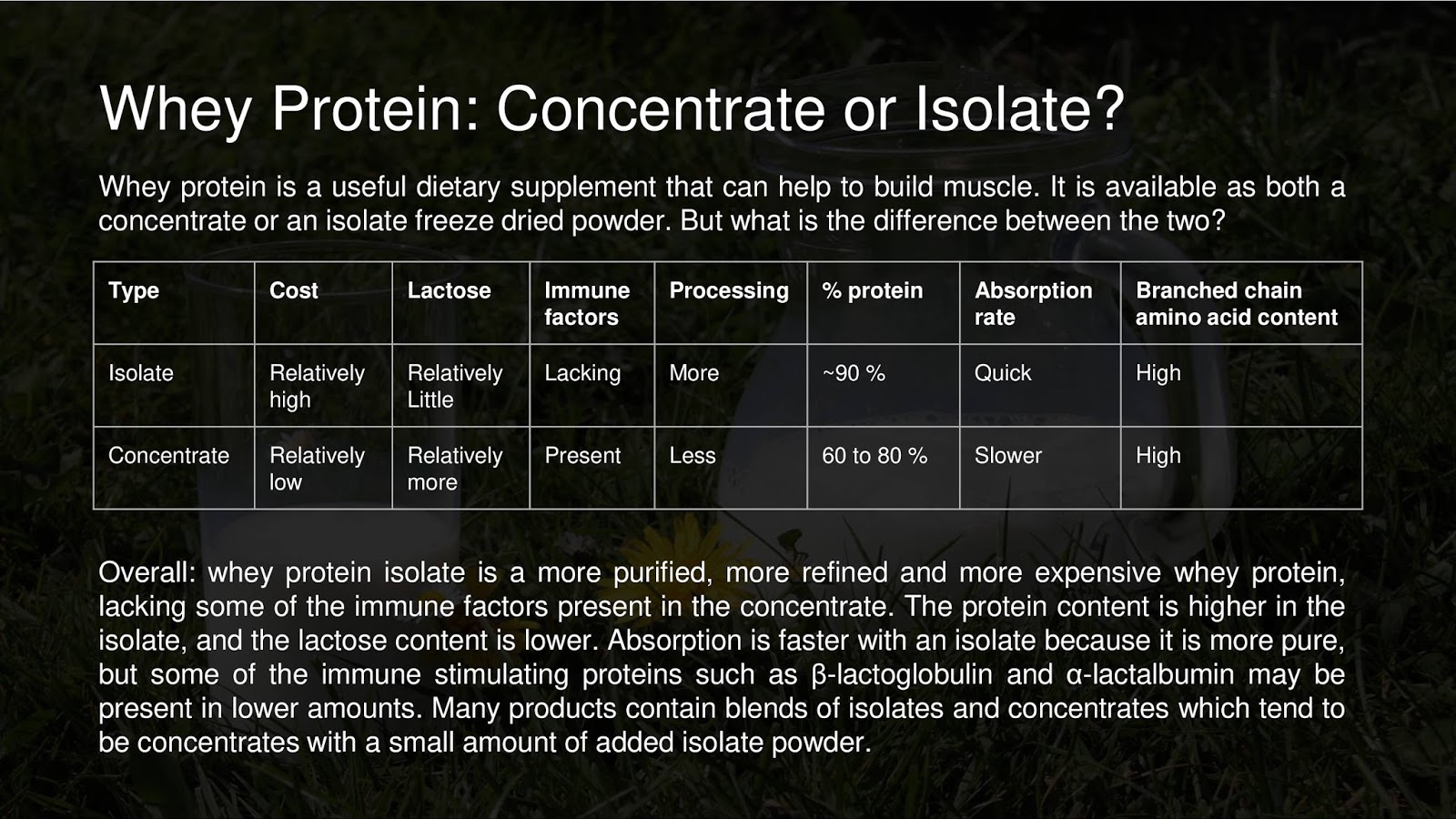 Whey Protein: Concentrate or Isolate?

Whey protein is a useful dietary supplement that can help to build muscle. It is available as both a concentrate or an isolate freeze dried powder. But what is the difference between the two?

| Type | Cost | Lactose | Immune factors | Processing | % protein | Absorption rate | Branched chain amino acid content |
|---|---|---|---|---|---|---|---|
| Isolate | Relatively high | Relatively Little | Lacking | More | ~90 % | Quick | High |
| Concentrate | Relatively low | Relatively more | Present | Less | 60 to 80 % | Slower | High |

Overall: whey protein isolate is a more purified, more refined and more expensive whey protein, lacking some of the immune factors present in the concentrate. The protein content is higher in the isolate, and the lactose content is lower. Absorption is faster with an isolate because it is more pure, but some of the immune stimulating proteins such as β-lactoglobulin and α-lactalbumin may be present in lower amounts. Many products contain blends of isolates and concentrates which tend to be concentrates with a small amount of added isolate powder.